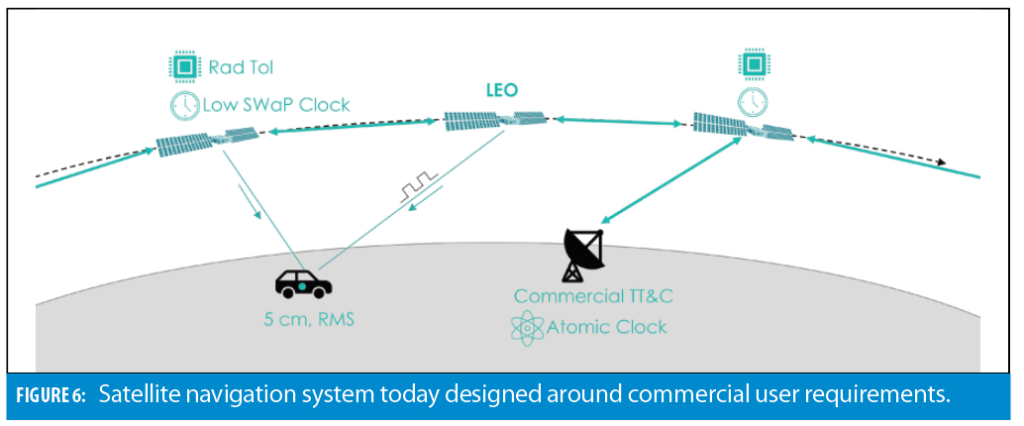 Rad Tol

Low SWaP Clock

LEO

5 cm, RMS

Commercial TT&C

Atomic Clock

FIGURE 6: Satellite navigation system today designed around commercial user requirements.